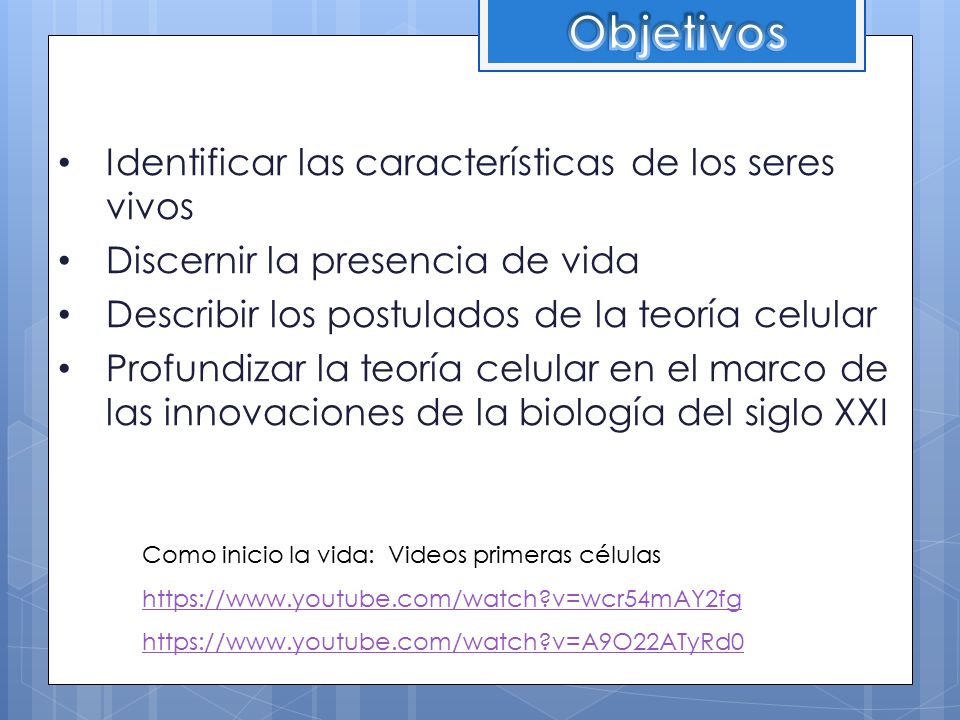 Objetivos

• Identificar las características de los seres vivos
• Discernir la presencia de vida
• Describir los postulados de la teoría celular
• Profundizar la teoría celular en el marco de las innovaciones de la biología del siglo XXI

Como inicio la vida: Videos primeras células

https://www.youtube.com/watch?v=wcr54mAY2fg

https://www.youtube.com/watch?v=A9O22ATyRd0